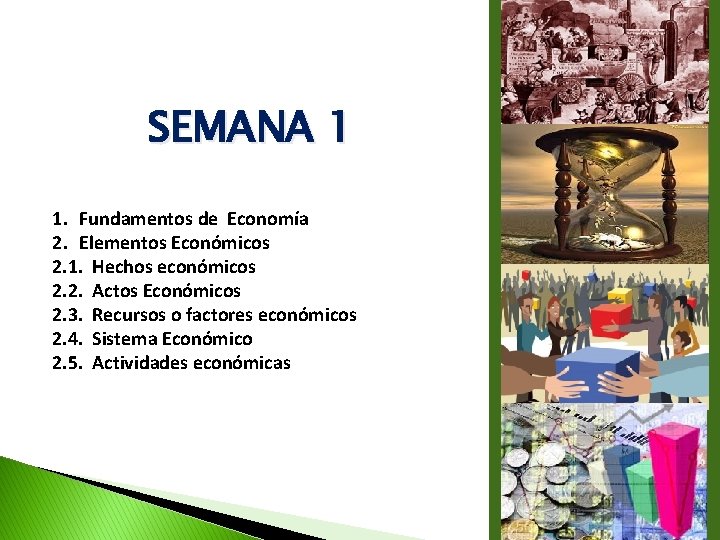 SEMANA 1

1. Fundamentos de Economía
2. Elementos Económicos
2.1. Hechos económicos
2.2. Actos Económicos
2.3. Recursos o factores económicos
2.4. Sistema Económico
2.5. Actividades económicas